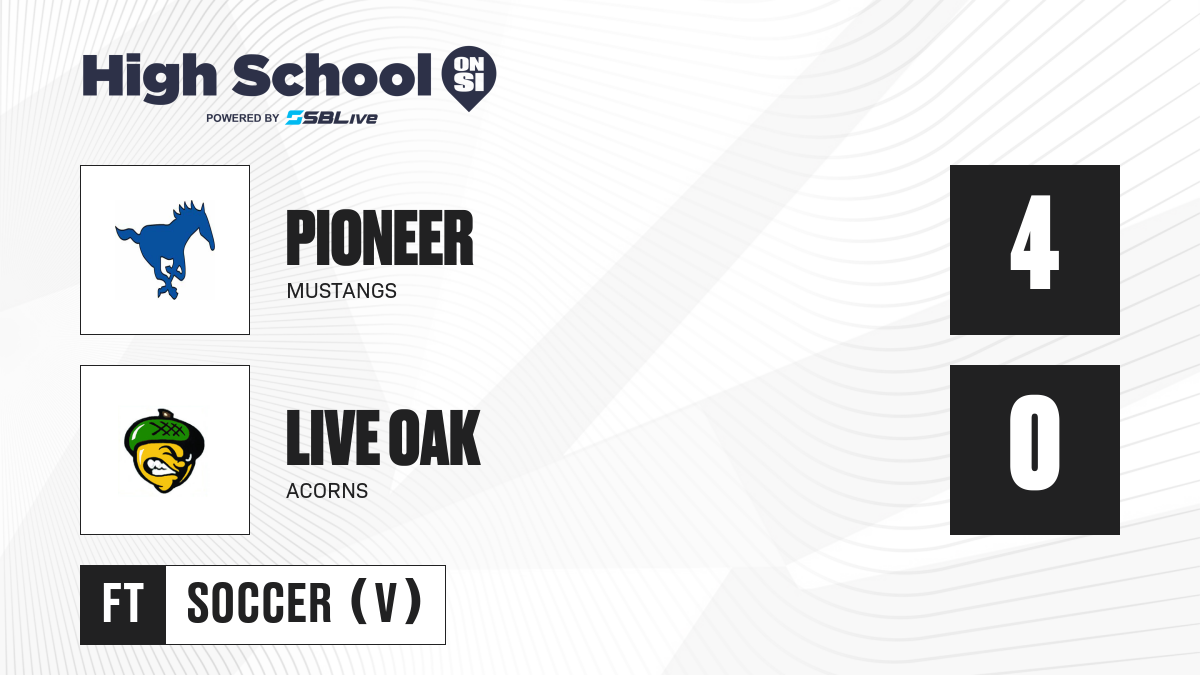 High School ON SI
POWERED BY SBLive

PIONEER
MUSTANGS

4

LIVE OAK
ACORNS

0

FT SOCCER (V)